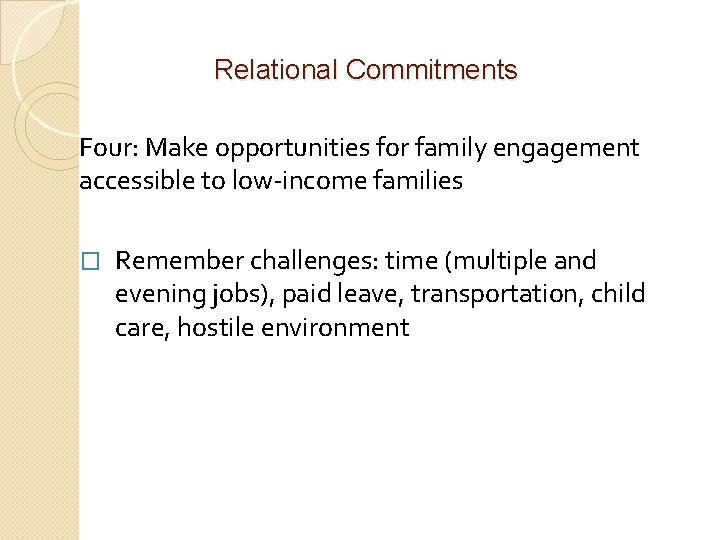 Relational Commitments

Four: Make opportunities for family engagement accessible to low-income families

□ Remember challenges: time (multiple and evening jobs), paid leave, transportation, child care, hostile environment